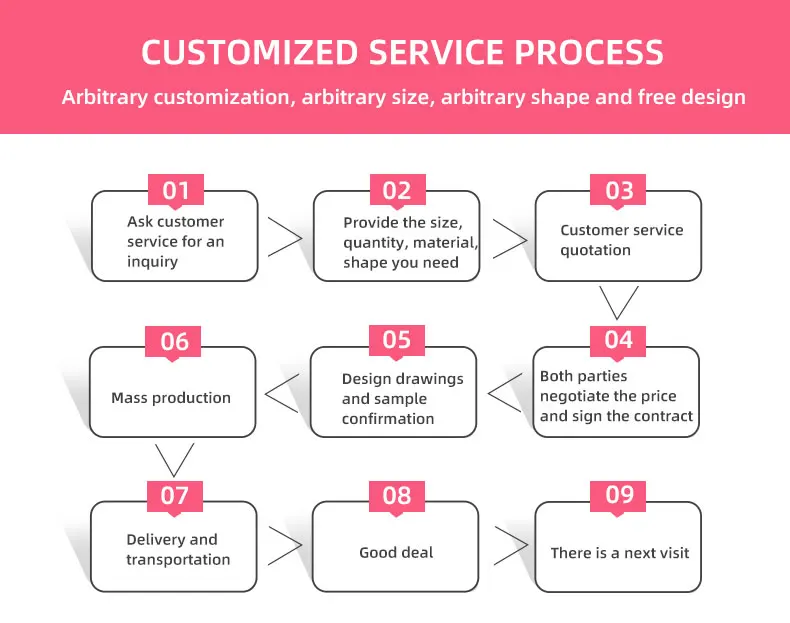 CUSTOMIZED SERVICE PROCESS

Arbitrary customization, arbitrary size, arbitrary shape and free design

01
Ask customer service for an inquiry

02
Provide the size, quantity, material, shape you need

03
Customer service quotation

04
Both parties negotiate the price and sign the contract

05
Design drawings and sample confirmation

06
Mass production

07
Delivery and transportation

08
Good deal

09
There is a next visit